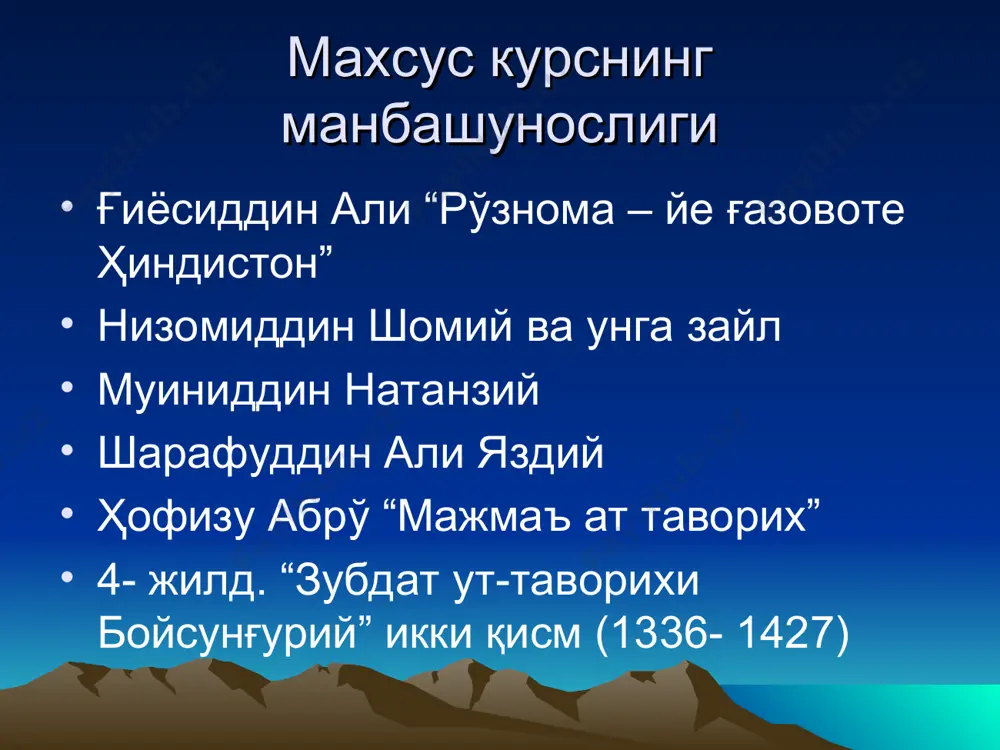 Махсус курснинг манбашунослиги

• Ғиёсиддин Али “Рўзнома – йе ғазовоте Ҳиндистон”
• Низомиддин Шомий ва унга зайл
• Муиниддин Натанзий
• Шарафуддин Али Яздий
• Ҳофизу Абрў “Мажмаъ ат таворих”
• 4- жилд. “Зубдат ут-таворихи Бойсунғурий” икки қисм (1336- 1427)